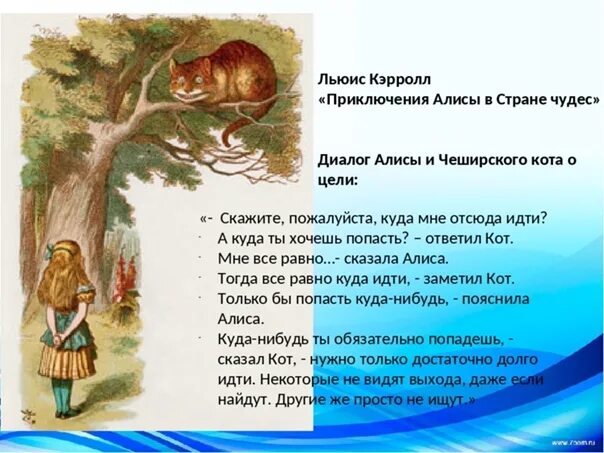 Льюис Кэрролл
«Приключения Алисы в Стране чудес»

Диалог Алисы и Чеширского кота о цели:

«- Скажите, пожалуйста, куда мне отсюда идти?
- А куда ты хочешь попасть? – ответил Кот.
- Мне все равно…- сказала Алиса.
- Тогда все равно куда идти, - заметил Кот.
- Только бы попасть куда-нибудь, - пояснила Алиса.
- Куда-нибудь ты обязательно попадешь, - сказал Кот, - нужно только достаточно долго идти. Некоторые не видят выхода, даже если найдут. Другие же просто не ищут.»

www.7oom.ru